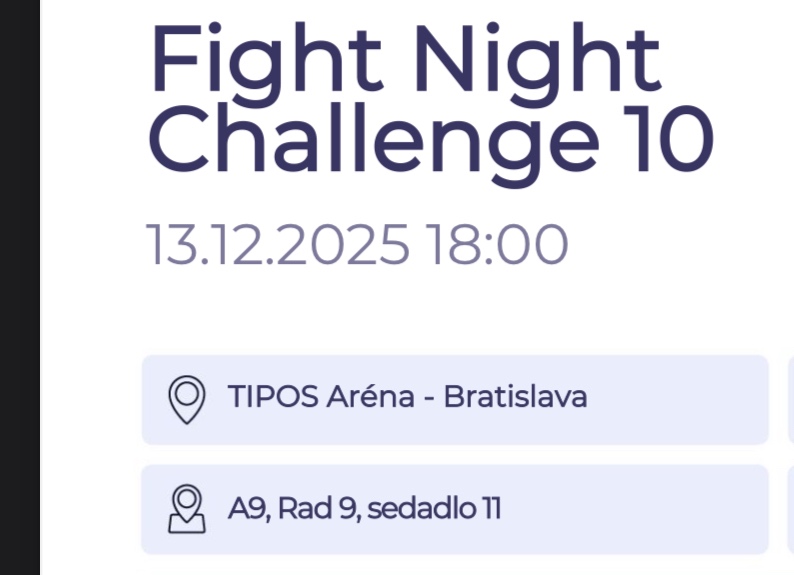 Fight Night Challenge 10

13.12.2025 18:00

TIPOS Aréna - Bratislava

A9, Rad 9, sedadlo 11